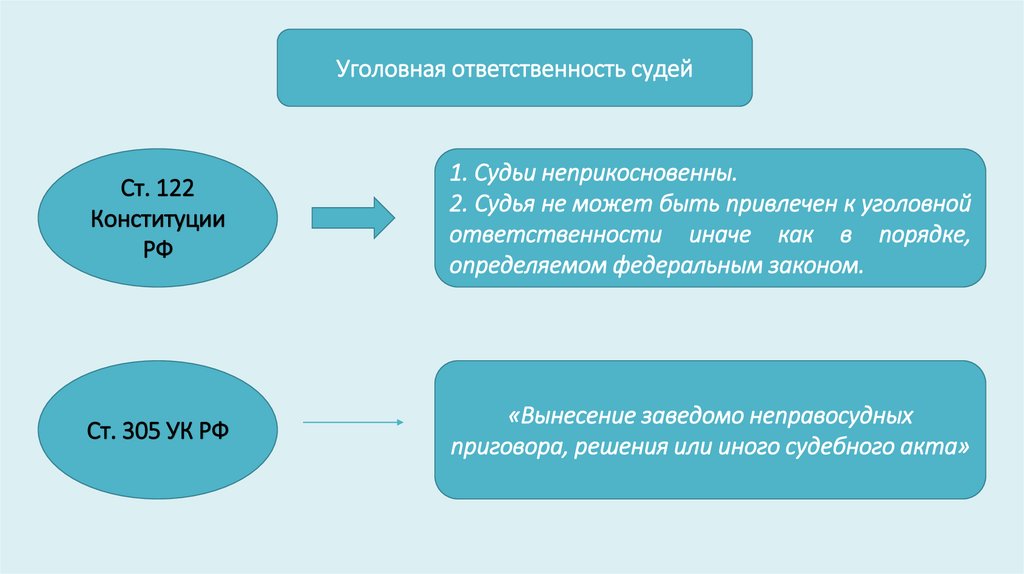 Уголовная ответственность судей

Ст. 122 Конституции РФ

1. Судьи неприкосновенны.
2. Судья не может быть привлечен к уголовной ответственности иначе как в порядке, определяемом федеральным законом.

Ст. 305 УК РФ

«Вынесение заведомо неправосудных приговора, решения или иного судебного акта»